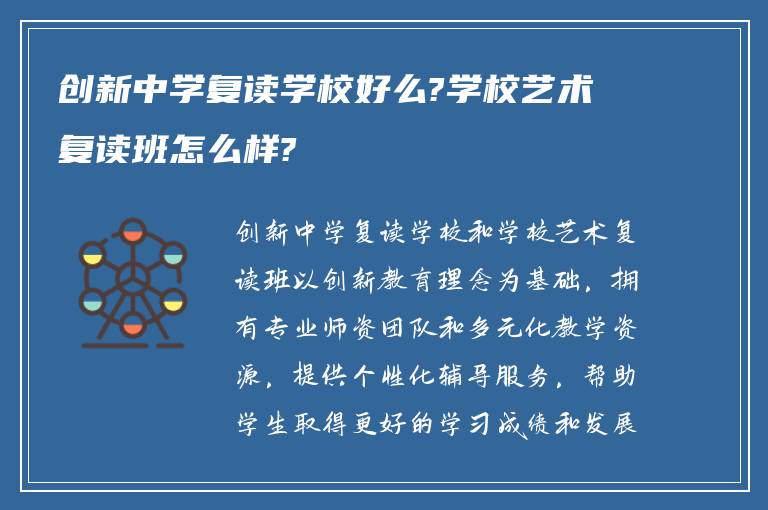 创新中学复读学校好么?学校艺术复读班怎么样?

创新中学复读学校和学校艺术复读班以创新教育理念为基础，拥有专业师资团队和多元化教学资源，提供个性化辅导服务，帮助学生取得更好的学习成绩和发展